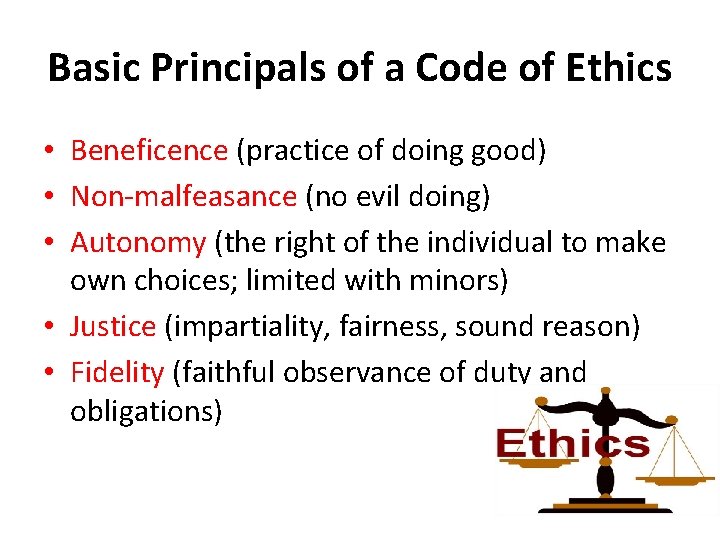 Basic Principals of a Code of Ethics

• Beneficence (practice of doing good)
• Non-malfeasance (no evil doing)
• Autonomy (the right of the individual to make own choices; limited with minors)
• Justice (impartiality, fairness, sound reason)
• Fidelity (faithful observance of duty and obligations)

Ethics